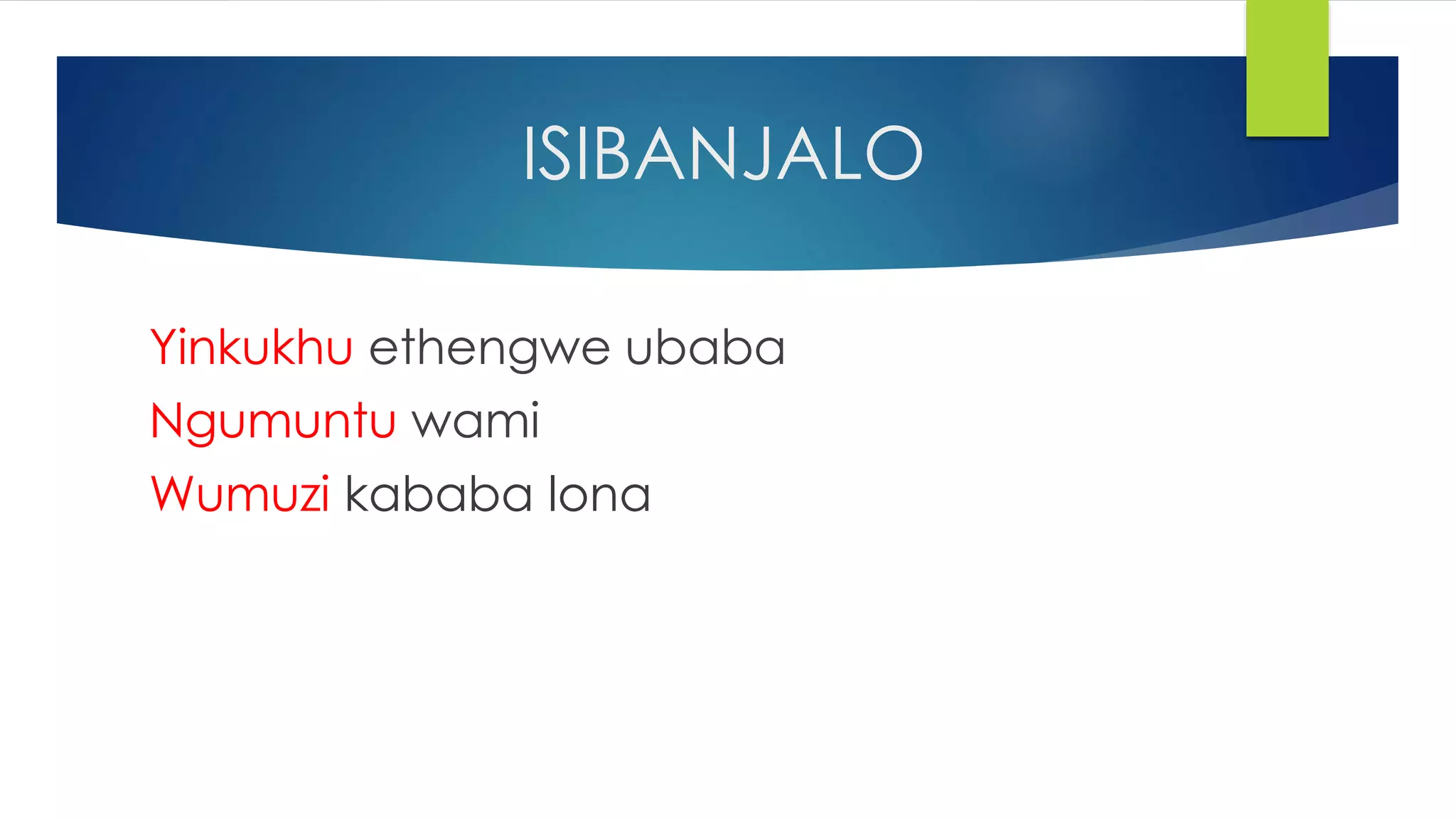 ISIBANJALO

Yinkukhu ethengwe ubaba
Ngumuntu wami
Wumuzi kababa lona